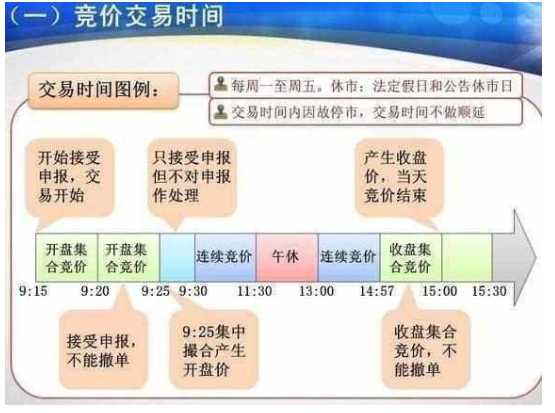 （一）竞价交易时间

交易时间图例：

每周一至周五。休市：法定假日和公告休市日

交易时间内因故停市，交易时间不做顺延

开始接受申报，交易开始

只接受申报但不对申报作处理

产生收盘价，当天竞价结束

开盘集合竞价

开盘集合竞价

连续竞价

午休

连续竞价

收盘集合竞价

9:15 9:20 9:25 9:30 11:30 13:00 14:57 15:00 15:30

接受申报，不能撤单

9:25集中撮合产生开盘价

收盘集合竞价，不能撤单